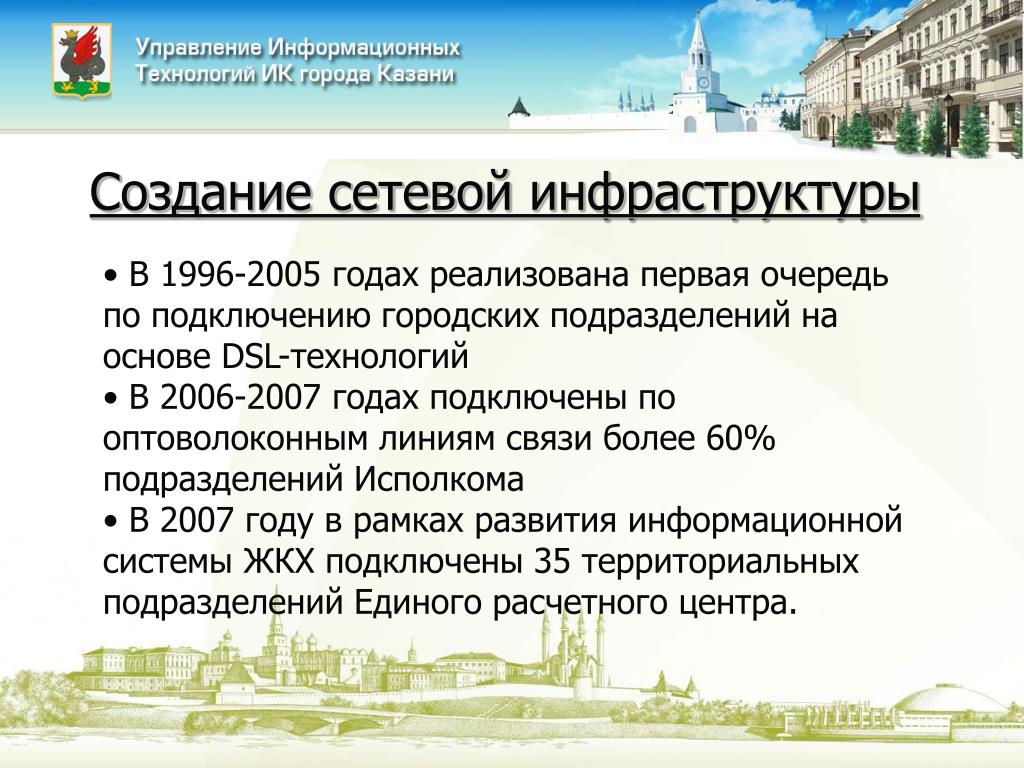 Управление Информационных Технологий ИК города Казани

Создание сетевой инфраструктуры

• В 1996-2005 годах реализована первая очередь по подключению городских подразделений на основе DSL-технологий
• В 2006-2007 годах подключены по оптоволоконным линиям связи более 60% подразделений Исполкома
• В 2007 году в рамках развития информационной системы ЖКХ подключены 35 территориальных подразделений Единого расчетного центра.